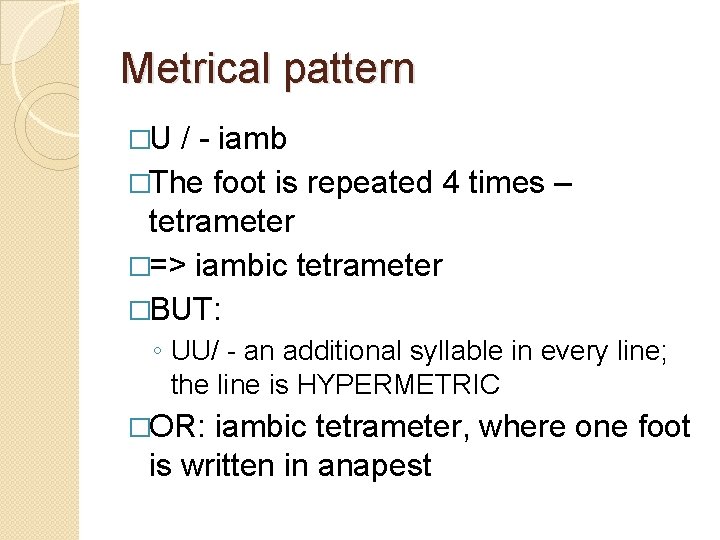 Metrical pattern

□U / - iamb

□The foot is repeated 4 times – tetrameter

□=> iambic tetrameter

□BUT:

◦ UU/ - an additional syllable in every line; the line is HYPERMETRIC

□OR: iambic tetrameter, where one foot is written in anapest